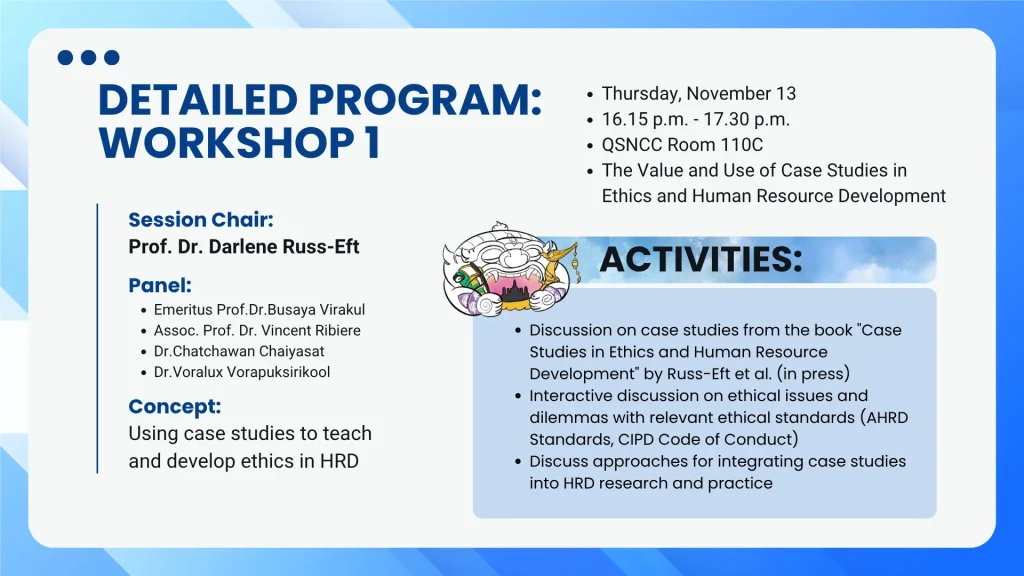 DETAILED PROGRAM: WORKSHOP 1

- Thursday, November 13
- 16.15 p.m. - 17.30 p.m.
- QSNCC Room 110C
- The Value and Use of Case Studies in Ethics and Human Resource Development

Session Chair:
Prof. Dr. Darlene Russ-Eft

Panel:
- Emeritus Prof.Dr.Busaya Virakul
- Assoc. Prof. Dr. Vincent Ribiere
- Dr.Chatchawan Chaiyasat
- Dr.Voralux Vorapuksirikool

Concept:
Using case studies to teach and develop ethics in HRD

ACTIVITIES:

- Discussion on case studies from the book "Case Studies in Ethics and Human Resource Development" by Russ-Eft et al. (in press)
- Interactive discussion on ethical issues and dilemmas with relevant ethical standards (AHRD Standards, CIPD Code of Conduct)
- Discuss approaches for integrating case studies into HRD research and practice